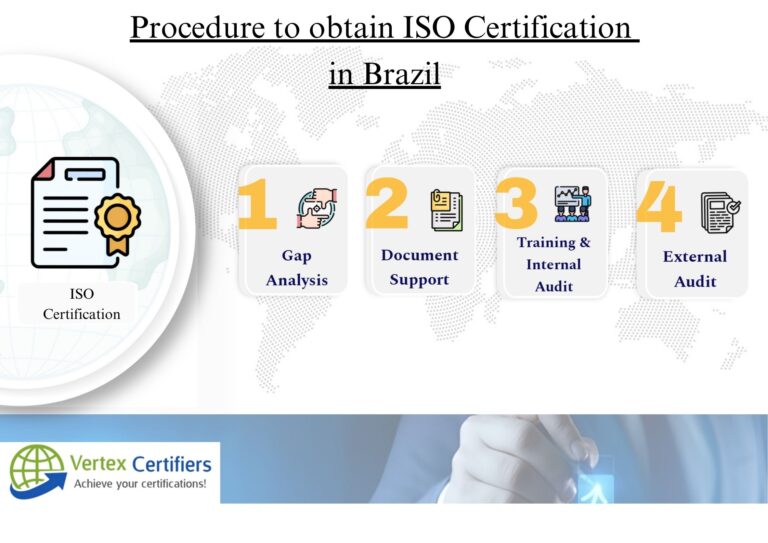 Procedure to obtain ISO Certification in Brazil

ISO Certification

1 Gap Analysis

2 Document Support

3 Training & Internal Audit

4 External Audit

Vertex Certifiers
Achieve your certifications!